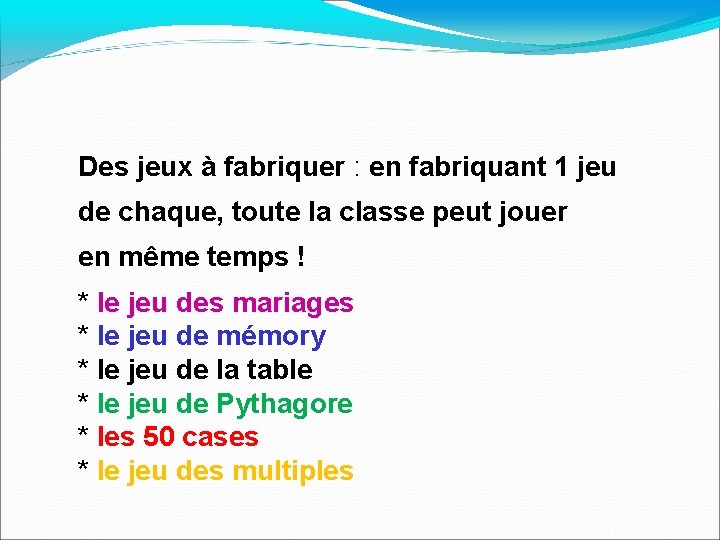 Des jeux à fabriquer : en fabriquant 1 jeu de chaque, toute la classe peut jouer en même temps !

* le jeu des mariages
* le jeu de mémory
* le jeu de la table
* le jeu de Pythagore
* les 50 cases
* le jeu des multiples